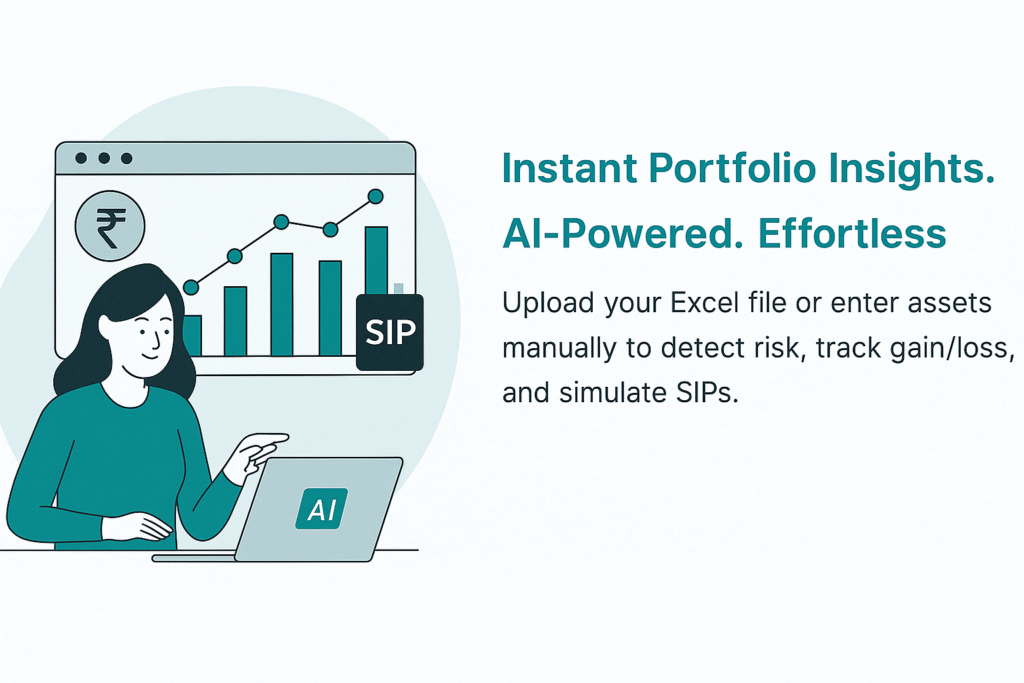 ₹

SIP

AI

Instant Portfolio Insights.
AI-Powered. Effortless

Upload your Excel file or enter assets manually to detect risk, track gain/loss, and simulate SIPs.